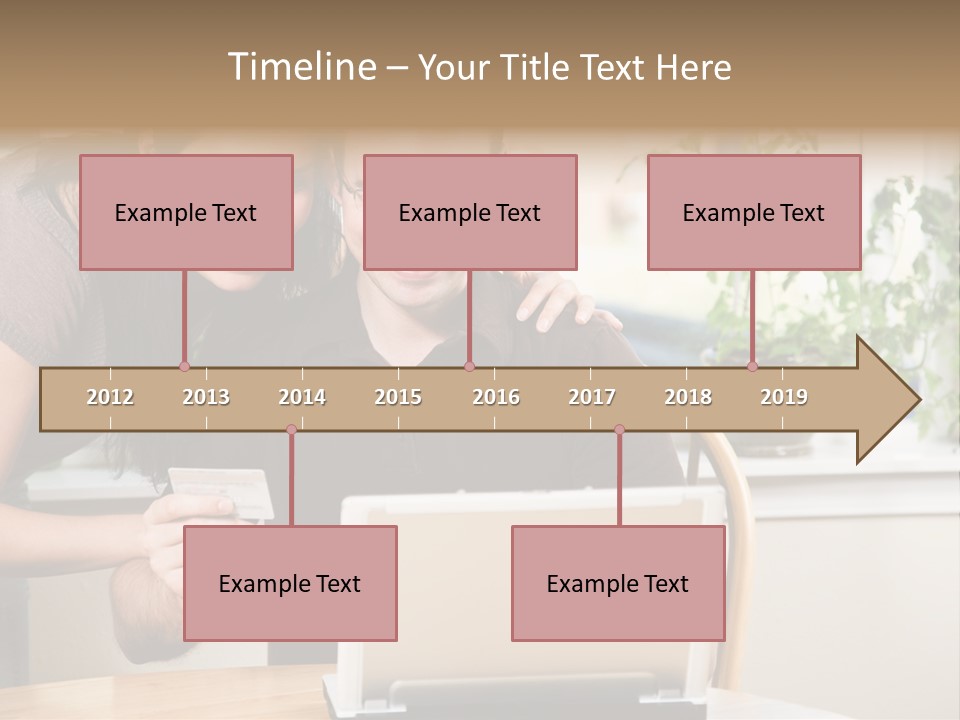 Timeline – Your Title Text Here

Example Text

Example Text

Example Text

2012 2013 2014 2015 2016 2017 2018 2019

Example Text

Example Text